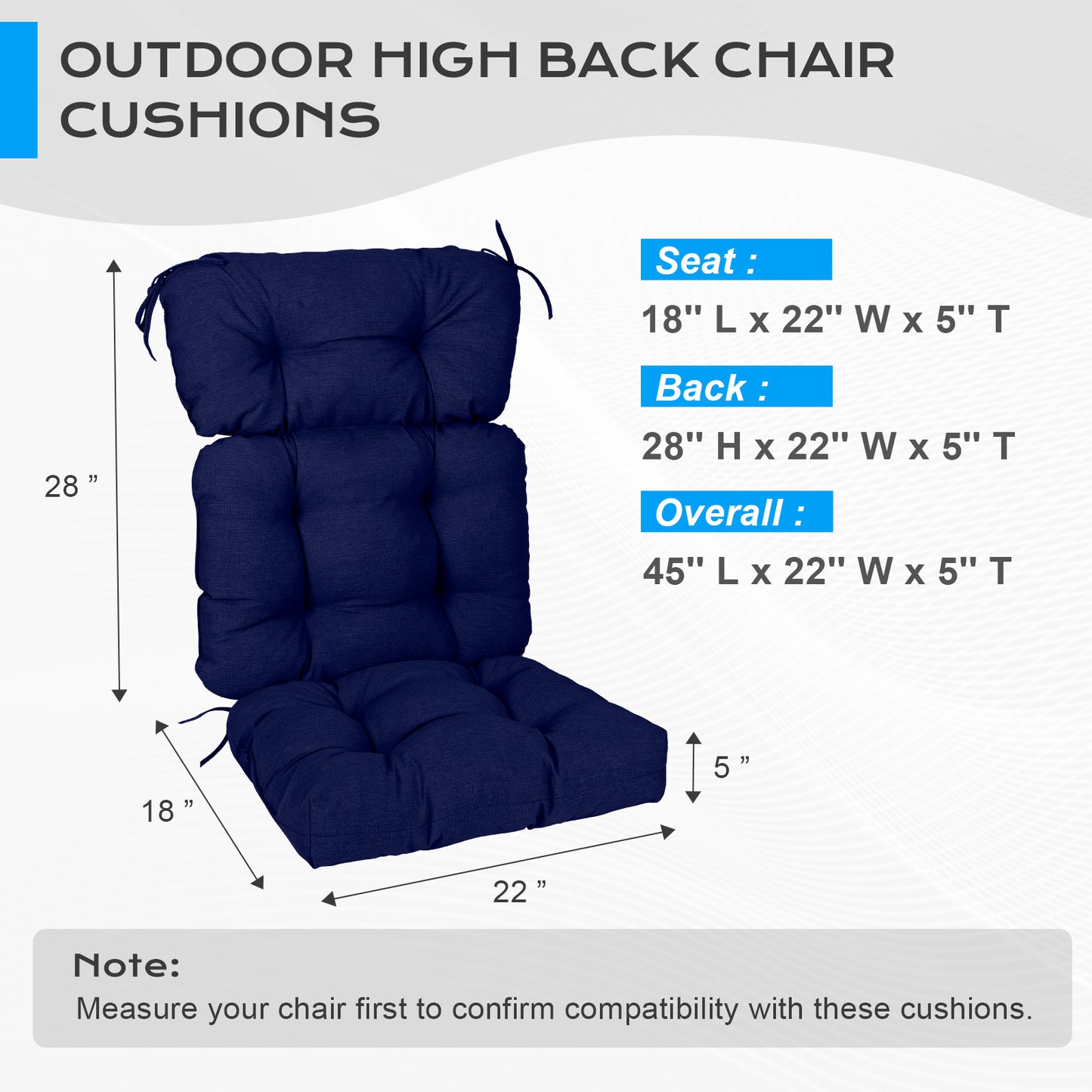 OUTDOOR HIGH BACK CHAIR CUSHIONS

28 ”

18 ”

22 ”

5 ”

Seat :

18'' L x 22'' W x 5'' T

Back :

28'' H x 22'' W x 5'' T

Overall :

45'' L x 22'' W x 5'' T

Note:

Measure your chair first to confirm compatibility with these cushions.